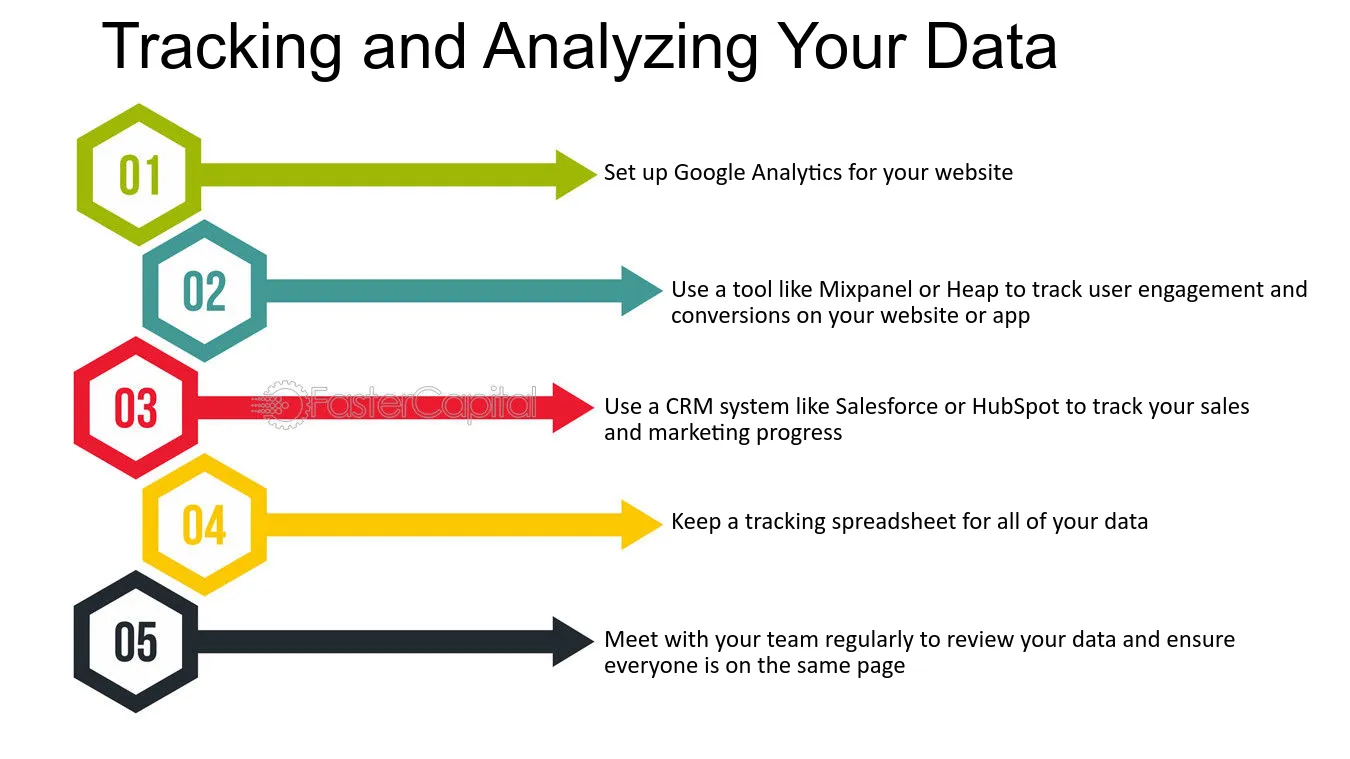 Tracking and Analyzing Your Data

01
Set up Google Analytics for your website

02
Use a tool like Mixpanel or Heap to track user engagement and conversions on your website or app

03
Use a CRM system like Salesforce or HubSpot to track your sales and marketing progress

04
Keep a tracking spreadsheet for all of your data

05
Meet with your team regularly to review your data and ensure everyone is on the same page

FasterCapital